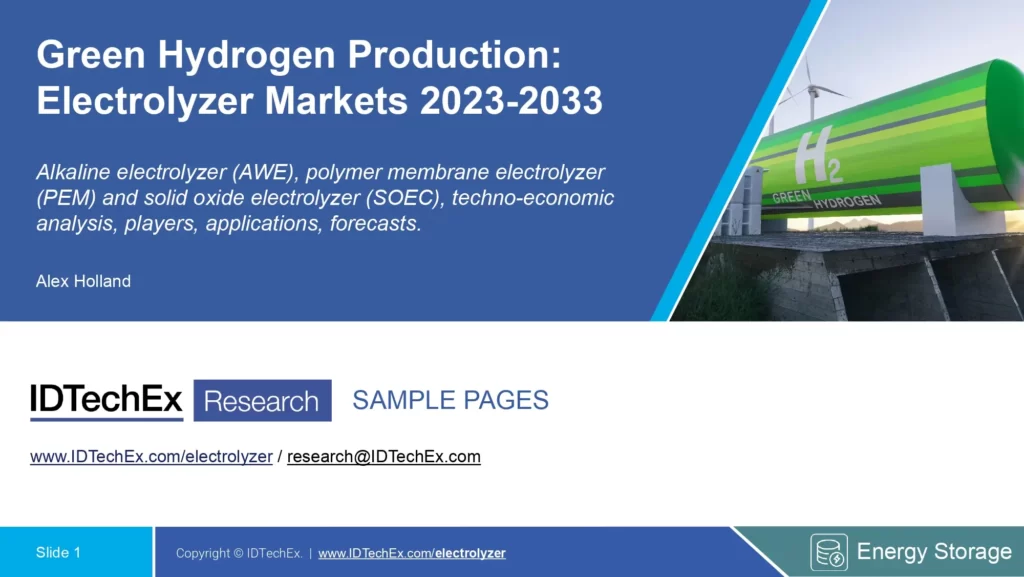 Green Hydrogen Production: Electrolyzer Markets 2023-2033

Alkaline electrolyzer (AWE), polymer membrane electrolyzer (PEM) and solid oxide electrolyzer (SOEC), techno-economic analysis, players, applications, forecasts.

Alex Holland

$H_2$
GREEN HYDROGEN

IDTechEx Research SAMPLE PAGES

www.IDTechEx.com/electrolyzer / research@IDTechEx.com

Slide 1

Copyright © IDTechEx. | www.IDTechEx.com/electrolyzer

Energy Storage